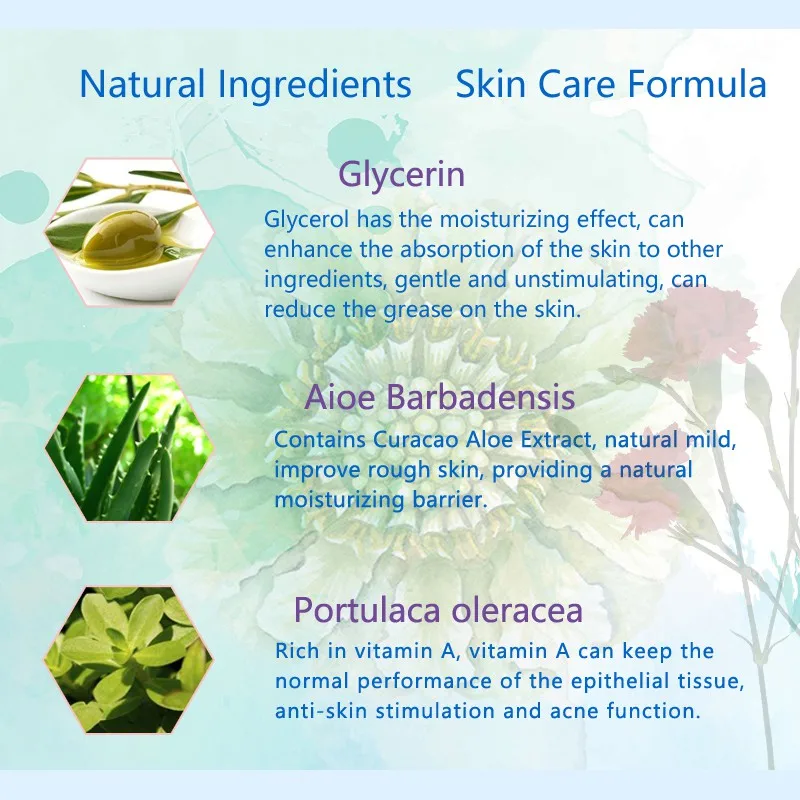 Natural Ingredients Skin Care Formula

Glycerin

Glycerol has the moisturizing effect, can enhance the absorption of the skin to other ingredients, gentle and unstimulating, can reduce the grease on the skin.

Aioe Barbadensis

Contains Curacao Aloe Extract, natural mild, improve rough skin, providing a natural moisturizing barrier.

Portulaca oleracea

Rich in vitamin A, vitamin A can keep the normal performance of the epithelial tissue, anti-skin stimulation and acne function.